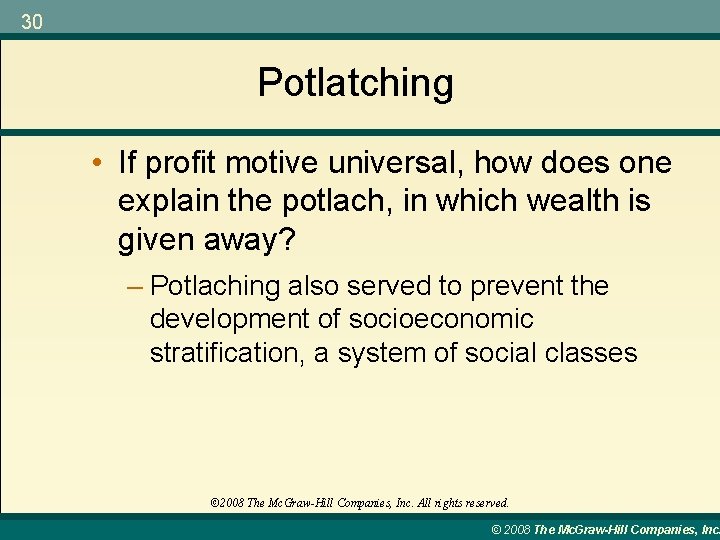 30

Potlatching

• If profit motive universal, how does one explain the potlach, in which wealth is given away?

– Potlaching also served to prevent the development of socioeconomic stratification, a system of social classes

©2008 The McGraw-Hill Companies, Inc. All rights reserved.

© 2008 The McGraw-Hill Companies, Inc.